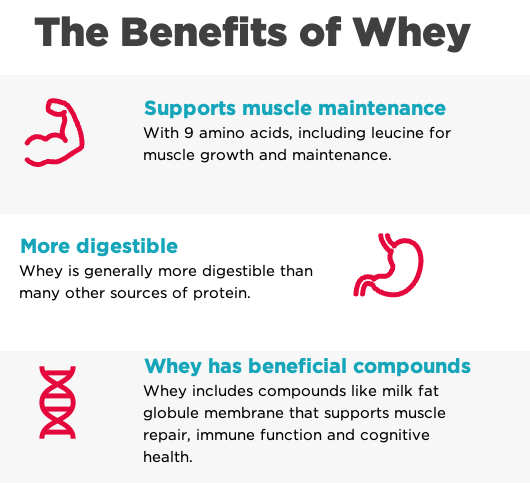 The Benefits of Whey

Supports muscle maintenance
With 9 amino acids, including leucine for muscle growth and maintenance.

More digestible
Whey is generally more digestible than many other sources of protein.

Whey has beneficial compounds
Whey includes compounds like milk fat globule membrane that supports muscle repair, immune function and cognitive health.